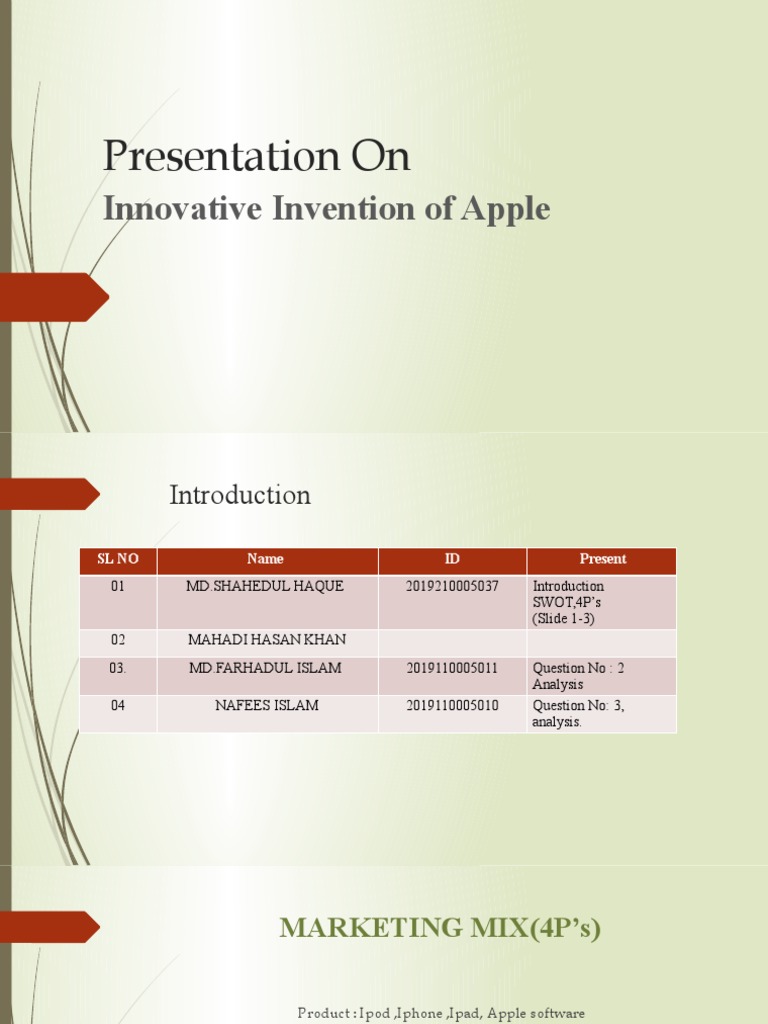 Presentation On
Innovative Invention of Apple

Introduction

| SL NO | Name | ID | Present |
|---|---|---|---|
| 01 | MD.SHAHEDUL HAQUE | 2019210005037 | Introduction SWOT,4P's (Slide 1-3) |
| 02 | MAHADI HASAN KHAN | | |
| 03. | MD.FARHADUL ISLAM | 2019110005011 | Question No : 2 Analysis |
| 04 | NAFEES ISLAM | 2019110005010 | Question No: 3, analysis. |

MARKETING MIX(4P's)

Product : Ipod ,Iphone ,Ipad, Apple software